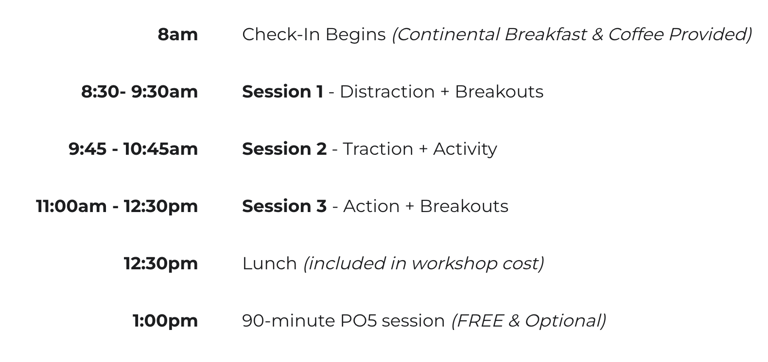 8am Check-In Begins (Continental Breakfast & Coffee Provided)

8:30- 9:30am Session 1 - Distraction + Breakouts

9:45 - 10:45am Session 2 - Traction + Activity

11:00am - 12:30pm Session 3 - Action + Breakouts

12:30pm Lunch (included in workshop cost)

1:00pm 90-minute PO5 session (FREE & Optional)